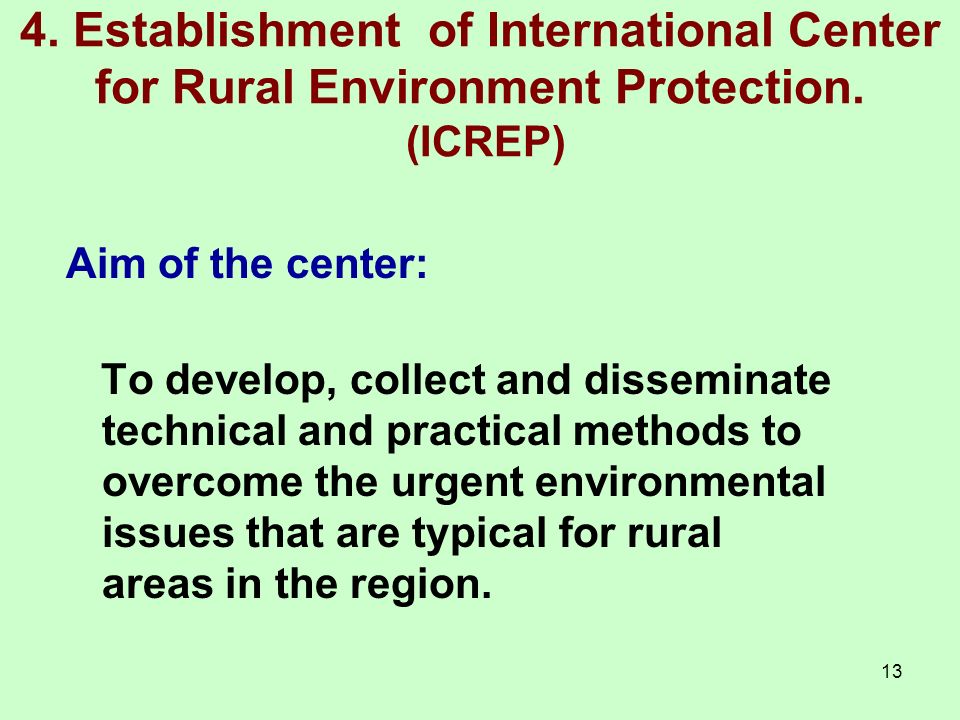 4. Establishment of International Center for Rural Environment Protection. (ICREP)

Aim of the center:

To develop, collect and disseminate technical and practical methods to overcome the urgent environmental issues that are typical for rural areas in the region.

13